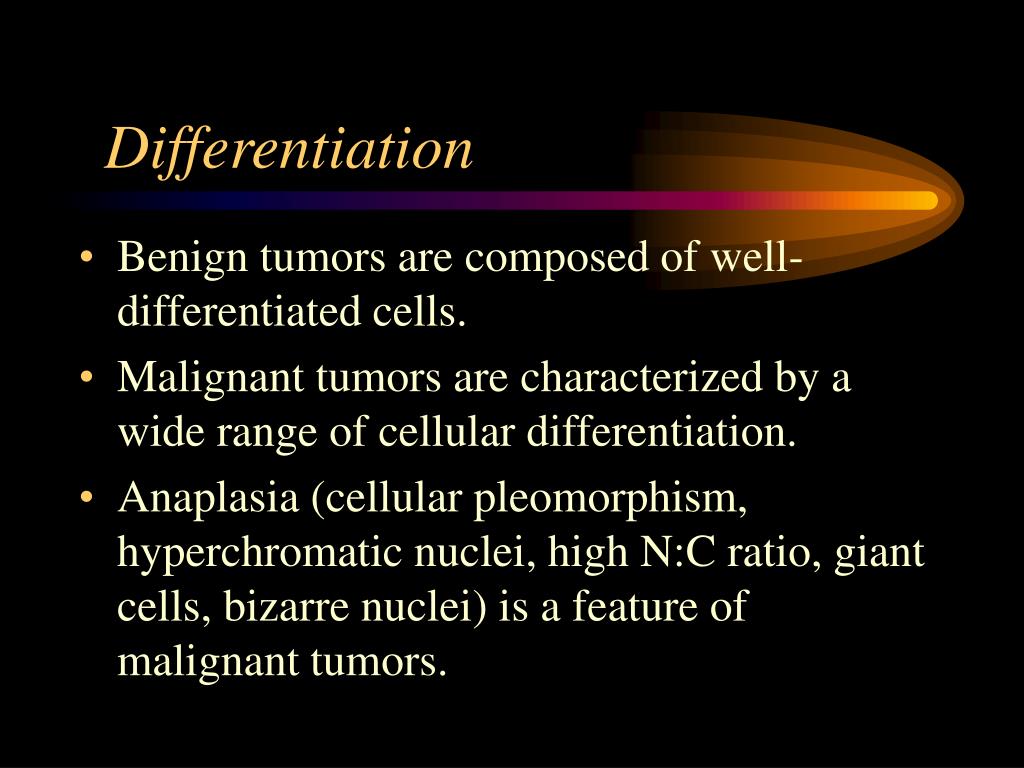 Differentiation

• Benign tumors are composed of well-differentiated cells.

• Malignant tumors are characterized by a wide range of cellular differentiation.

• Anaplasia (cellular pleomorphism, hyperchromatic nuclei, high N:C ratio, giant cells, bizarre nuclei) is a feature of malignant tumors.